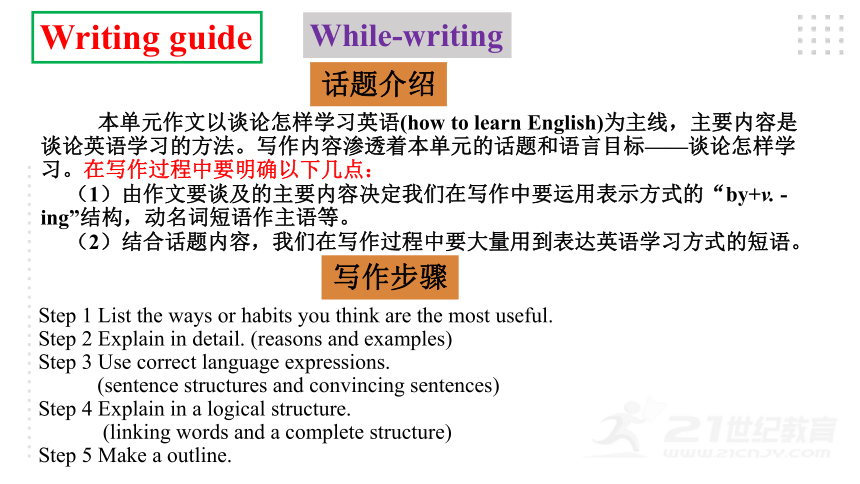 Writing guide

While-writing

话题介绍

本单元作文以谈论怎样学习英语(how to learn English)为主线，主要内容是谈论英语学习的方法。写作内容渗透着本单元的话题和语言目标——谈论怎样学习。在写作过程中要明确以下几点：

（1）由作文要谈及的主要内容决定我们在写作中要运用表示方式的“by+v. -ing”结构，动名词短语作主语等。

（2）结合话题内容，我们在写作过程中要大量用到表达英语学习方式的短语。

写作步骤

Step 1 List the ways or habits you think are the most useful.
Step 2 Explain in detail. (reasons and examples)
Step 3 Use correct language expressions.
(sentence structures and convincing sentences)
Step 4 Explain in a logical structure.
(linking words and a complete structure)
Step 5 Make a outline.

21世纪教育
www.21cnjy.com